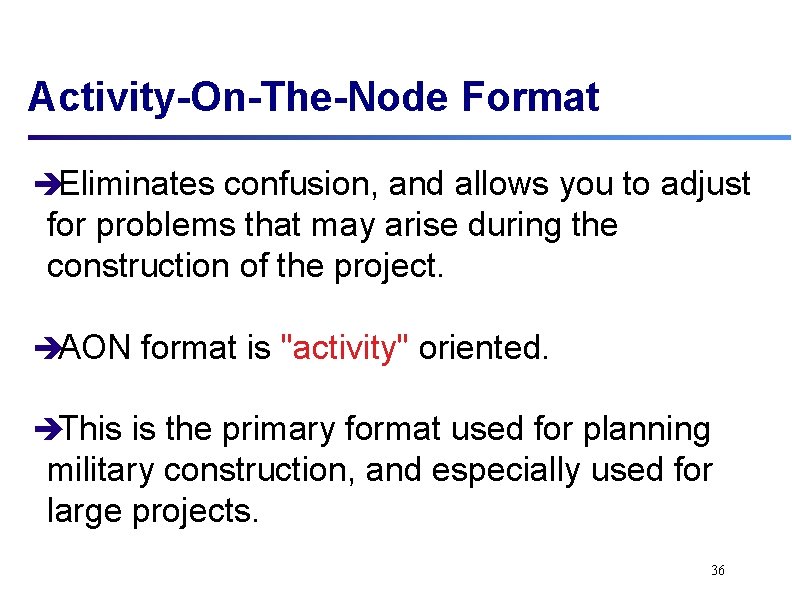 Activity-On-The-Node Format

➔Eliminates confusion, and allows you to adjust for problems that may arise during the construction of the project.

➔AON format is "activity" oriented.

➔This is the primary format used for planning military construction, and especially used for large projects.

36